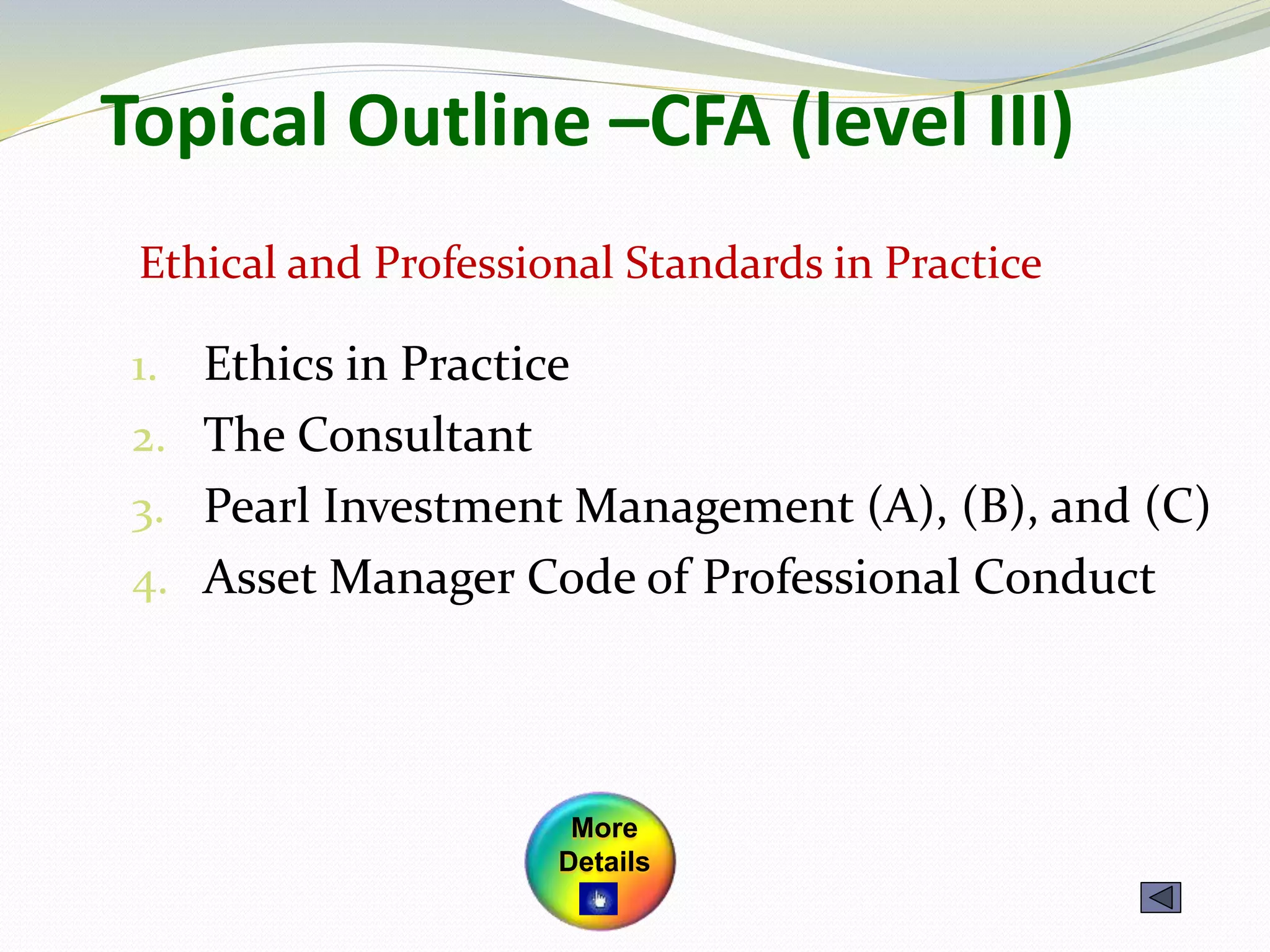 Topical Outline –CFA (level III)

Ethical and Professional Standards in Practice

1. Ethics in Practice
2. The Consultant
3. Pearl Investment Management (A), (B), and (C)
4. Asset Manager Code of Professional Conduct

More Details